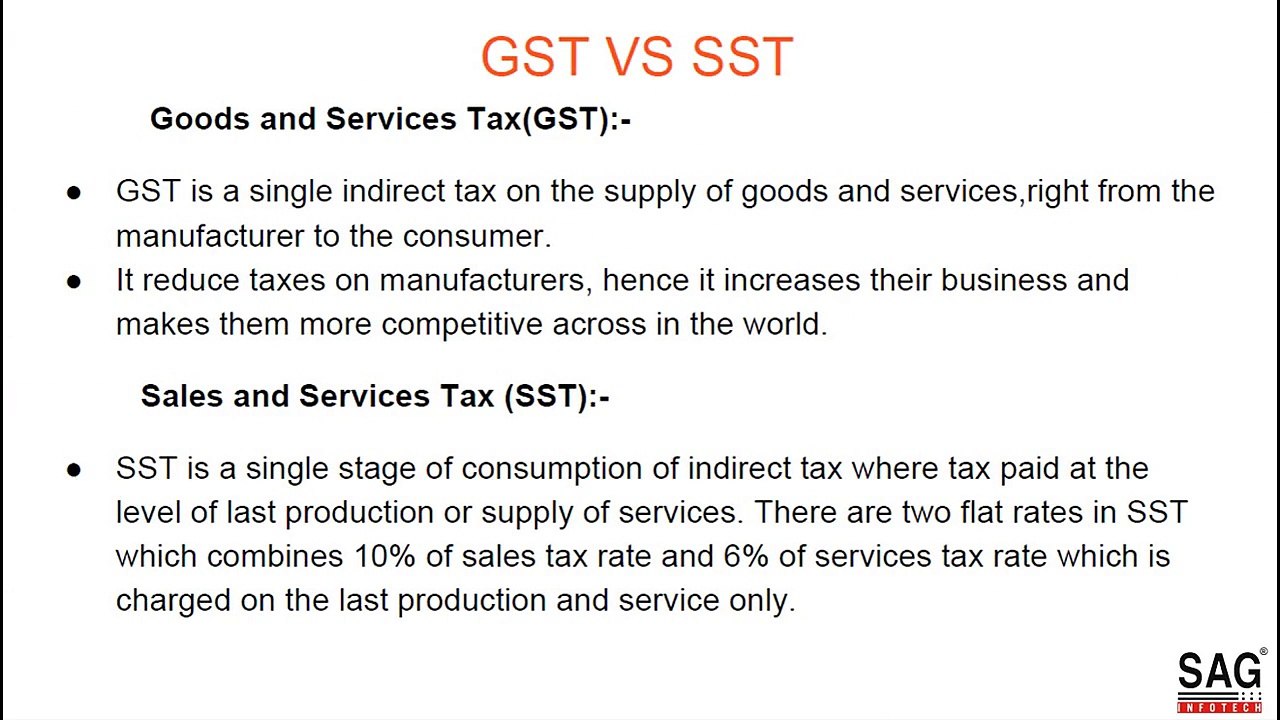 GST VS SST

Goods and Services Tax(GST):-

● GST is a single indirect tax on the supply of goods and services,right from the manufacturer to the consumer.
● It reduce taxes on manufacturers, hence it increases their business and makes them more competitive across in the world.

Sales and Services Tax (SST):-

● SST is a single stage of consumption of indirect tax where tax paid at the level of last production or supply of services. There are two flat rates in SST which combines 10% of sales tax rate and 6% of services tax rate which is charged on the last production and service only.

SAG®
INFOTECH